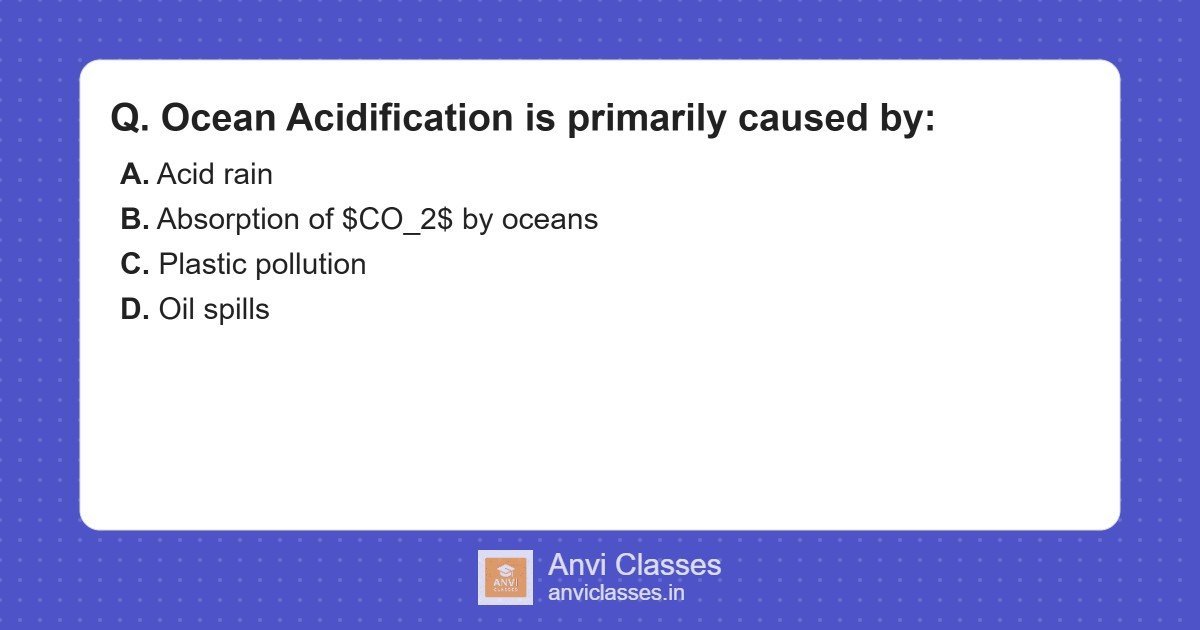 Q. Ocean Acidification is primarily caused by:

A. Acid rain

B. Absorption of \$CO_2\$ by oceans

C. Plastic pollution

D. Oil spills

ANVI CLASSES

Anvi Classes
anviclasses.in